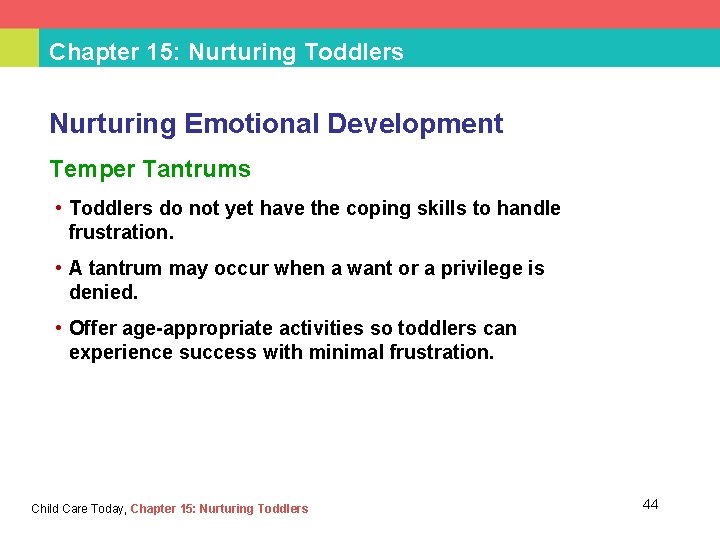 Chapter 15: Nurturing Toddlers

Nurturing Emotional Development

Temper Tantrums

• Toddlers do not yet have the coping skills to handle frustration.

• A tantrum may occur when a want or a privilege is denied.

• Offer age-appropriate activities so toddlers can experience success with minimal frustration.

Child Care Today, Chapter 15: Nurturing Toddlers

44